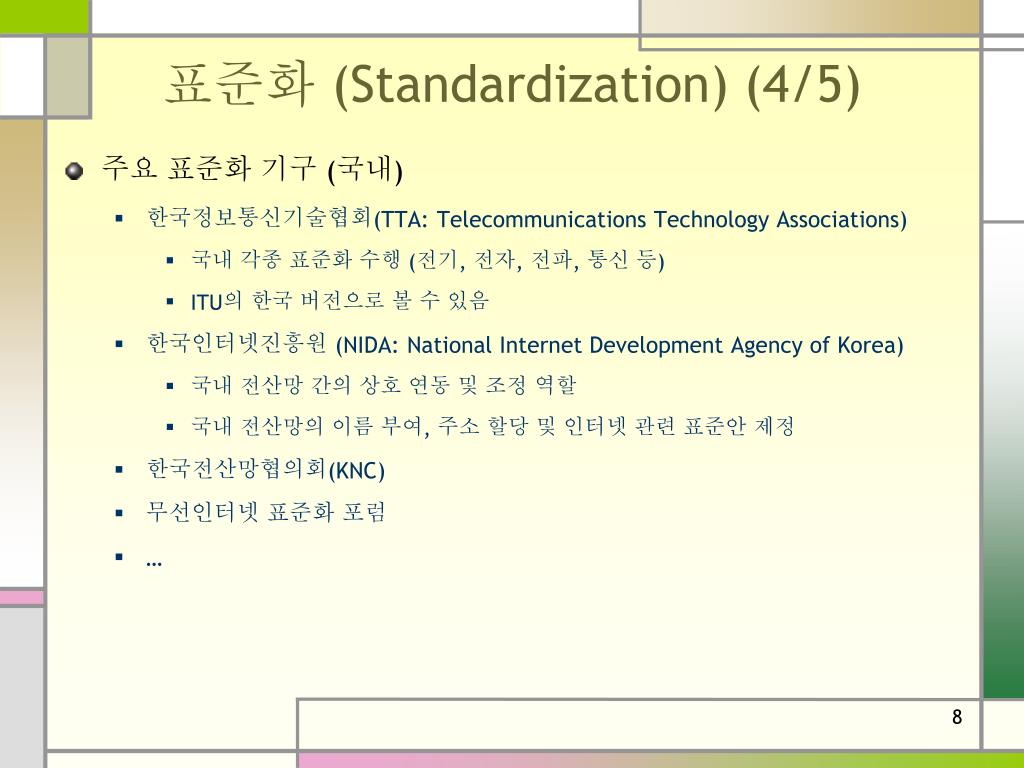 표준화 (Standardization) (4/5)

주요 표준화 기구 (국내)

한국정보통신기술협회(TTA: Telecommunications Technology Associations)

국내 각종 표준화 수행 (전기, 전자, 전파, 통신 등)

ITU의 한국 버전으로 볼 수 있음

한국인터넷진흥원 (NIDA: National Internet Development Agency of Korea)

국내 전산망 간의 상호 연동 및 조정 역할

국내 전산망의 이름 부여, 주소 할당 및 인터넷 관련 표준안 제정

한국전산망협의회(KNC)

무선인터넷 표준화 포럼

…

8